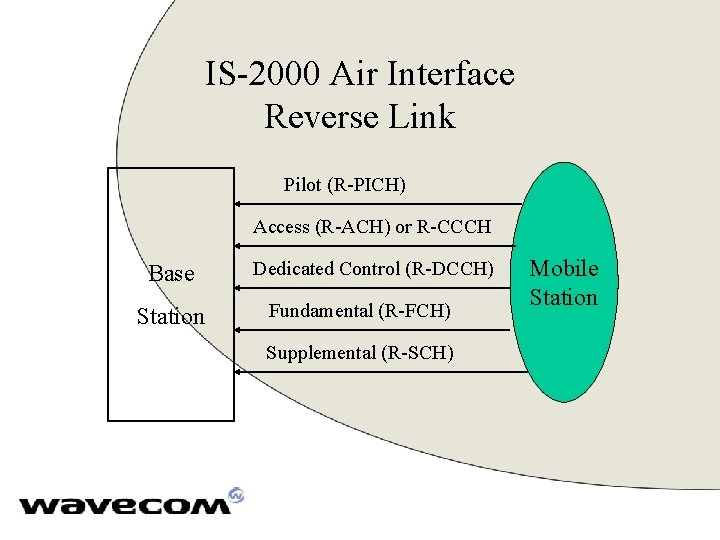 IS-2000 Air Interface
Reverse Link

Base
Station

Pilot (R-PICH)

Access (R-ACH) or R-CCCH

Dedicated Control (R-DCCH)

Fundamental (R-FCH)

Supplemental (R-SCH)

Mobile
Station

wavecom